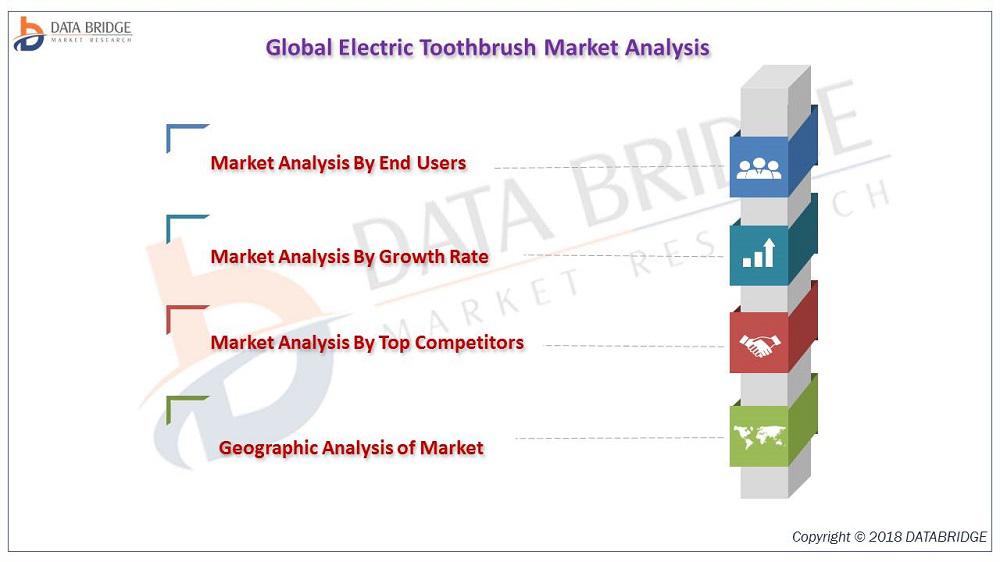 DATA BRIDGE
MARKET RESEARCH

Global Electric Toothbrush Market Analysis

Market Analysis By End Users

Market Analysis By Growth Rate

Market Analysis By Top Competitors

Geographic Analysis of Market

DATA BRIDGE
MARKET RESEARCH

Copyright © 2018 DATABRIDGE